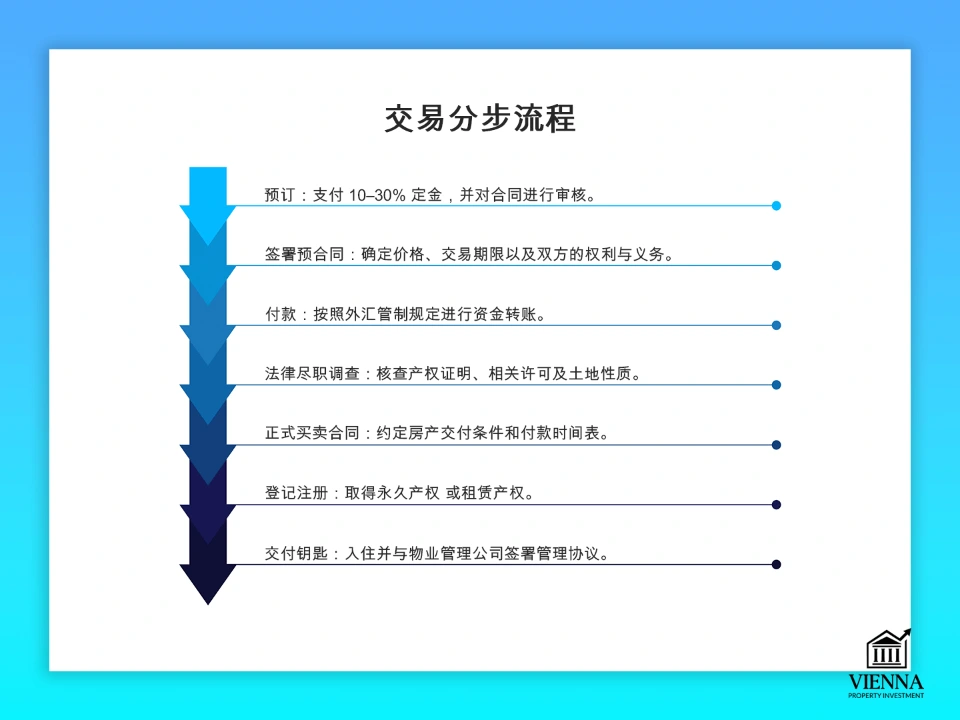 交易分步流程

预订：支付 10–30% 定金，并对合同进行审核。

签署预合同：确定价格、交易期限以及双方的权利与义务。

付款：按照外汇管制规定进行资金转账。

法律尽职调查：核查产权证明、相关许可及土地性质。

正式买卖合同：约定房产交付条件和付款时间表。

登记注册：取得永久产权 或租赁产权。

交付钥匙：入住并与物业管理公司签署管理协议。

VIENNA
PROPERTY INVESTMENT